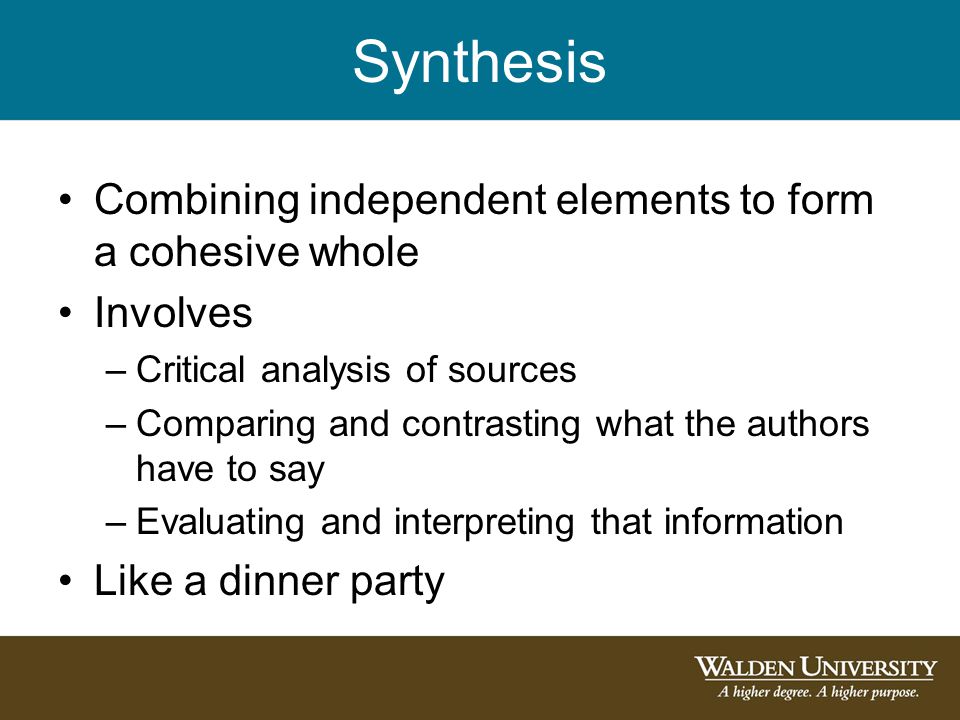 Synthesis

• Combining independent elements to form a cohesive whole

• Involves
– Critical analysis of sources
– Comparing and contrasting what the authors have to say
– Evaluating and interpreting that information

• Like a dinner party

WALDEN UNIVERSITY
A higher degree. A higher purpose.